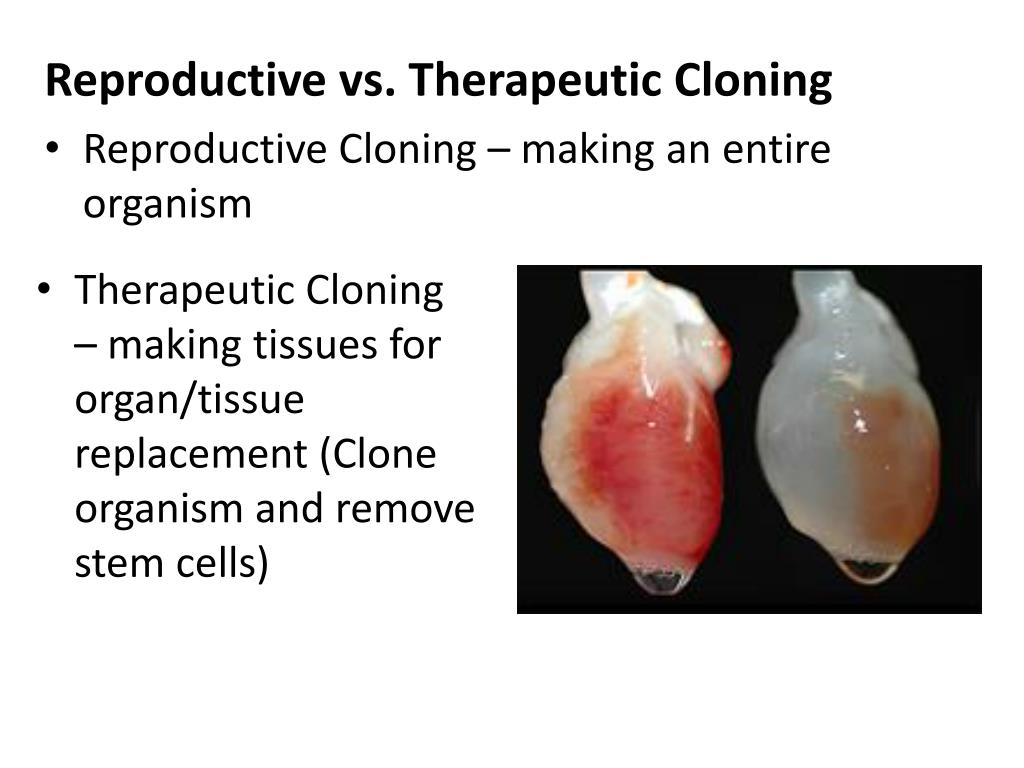 Reproductive vs. Therapeutic Cloning

• Reproductive Cloning – making an entire organism

• Therapeutic Cloning – making tissues for organ/tissue replacement (Clone organism and remove stem cells)